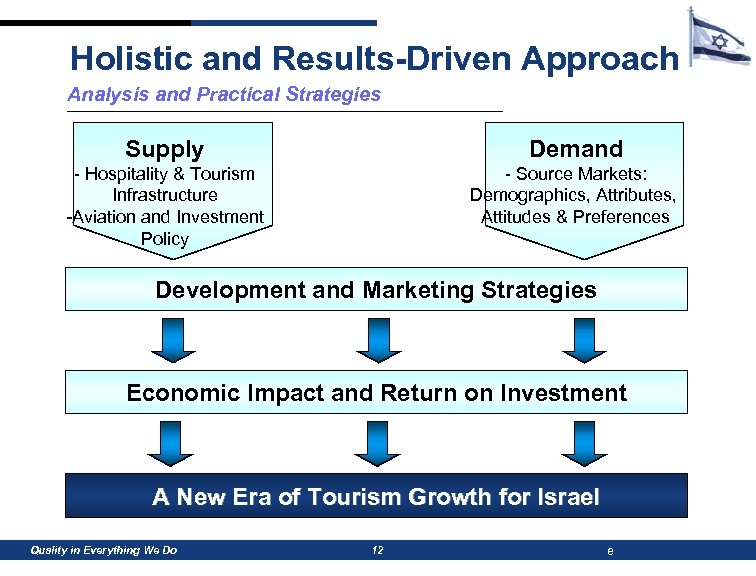 Holistic and Results-Driven Approach

Analysis and Practical Strategies

Supply
- Hospitality & Tourism Infrastructure
-Aviation and Investment Policy

Demand
- Source Markets: Demographics, Attributes, Attitudes & Preferences

Development and Marketing Strategies

Economic Impact and Return on Investment

A New Era of Tourism Growth for Israel

Quality in Everything We Do

12

e